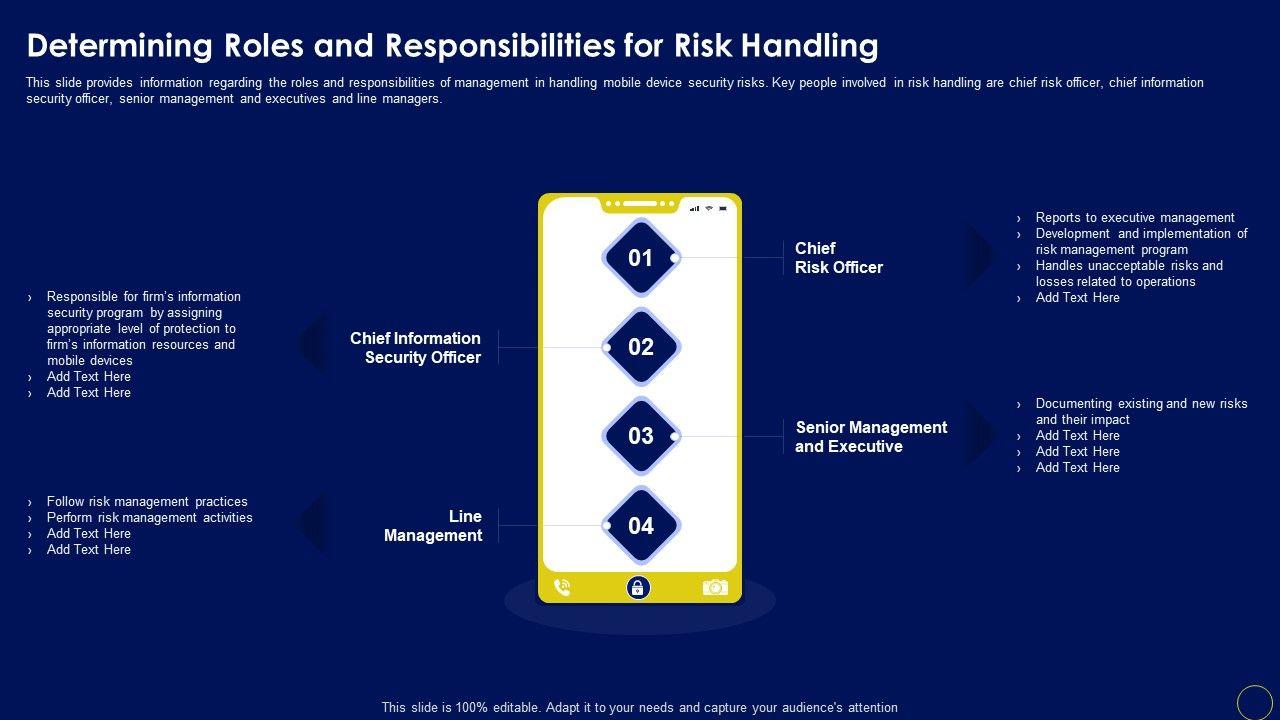 Determining Roles and Responsibilities for Risk Handling

This slide provides information regarding the roles and responsibilities of management in handling mobile device security risks. Key people involved in risk handling are chief risk officer, chief information security officer, senior management and executives and line managers.

01

Chief Risk Officer

› Reports to executive management
› Development and implementation of risk management program
› Handles unacceptable risks and losses related to operations
› Add Text Here

02

Chief Information Security Officer

› Responsible for firm's information security program by assigning appropriate level of protection to firm's information resources and mobile devices
› Add Text Here
› Add Text Here

03

Senior Management and Executive

› Documenting existing and new risks and their impact
› Add Text Here
› Add Text Here
› Add Text Here

04

Line Management

› Follow risk management practices
› Perform risk management activities
› Add Text Here
› Add Text Here

This slide is 100% editable. Adapt it to your needs and capture your audience's attention